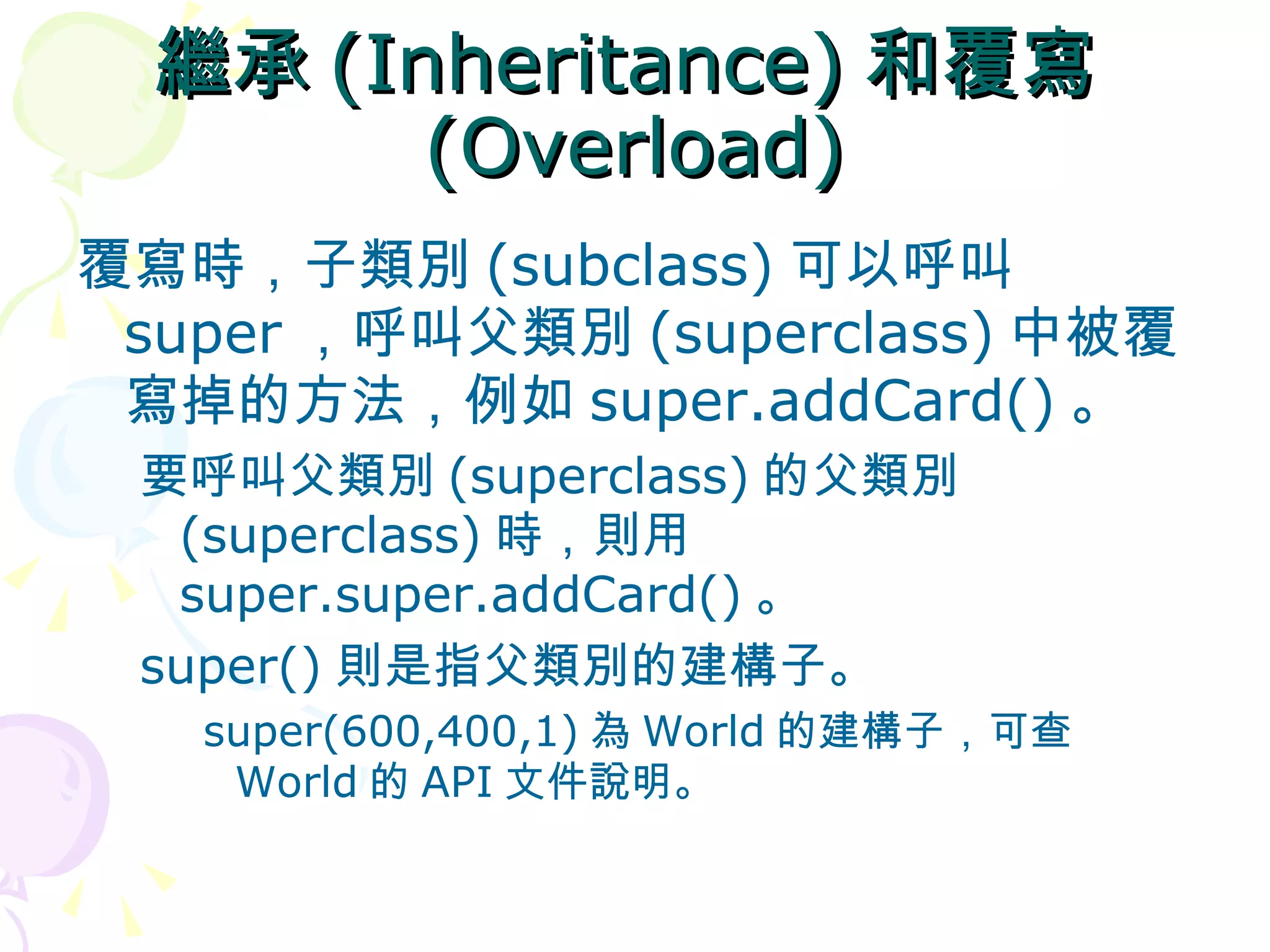 繼承 (Inheritance) 和覆寫 (Overload)

覆寫時，子類別 (subclass) 可以呼叫 super ，呼叫父類別 (superclass) 中被覆寫掉的方法，例如 super.addCard() 。

要呼叫父類別 (superclass) 的父類別 (superclass) 時，則用 super.super.addCard() 。

super() 則是指父類別的建構子。

super(600,400,1) 為 World 的建構子，可查 World 的 API 文件說明。